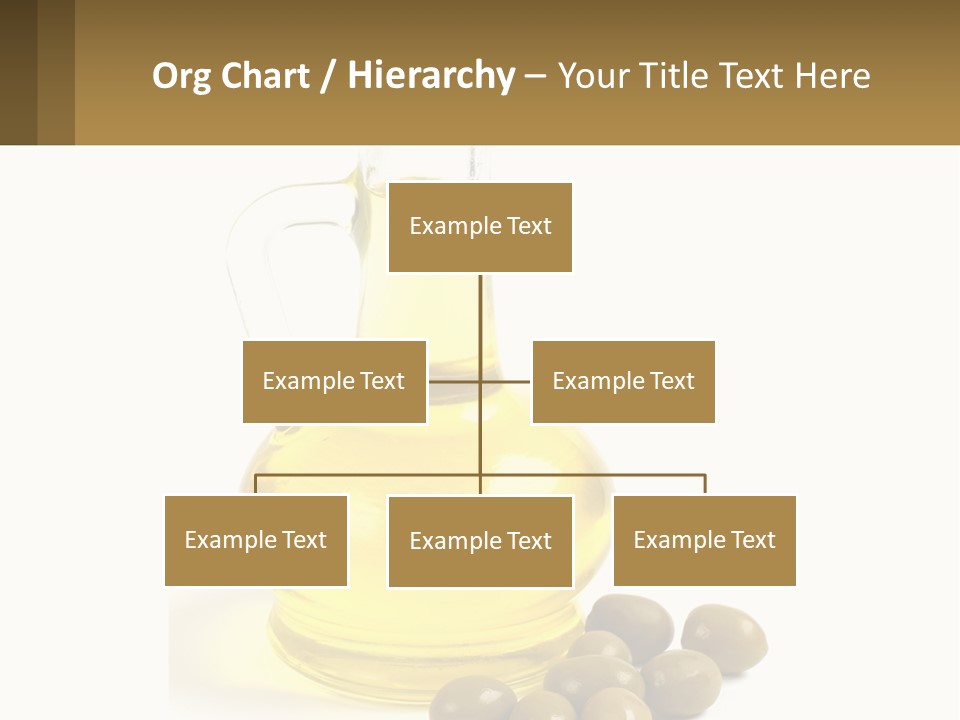 Org Chart / Hierarchy – Your Title Text Here

Example Text

Example Text

Example Text

Example Text

Example Text

Example Text